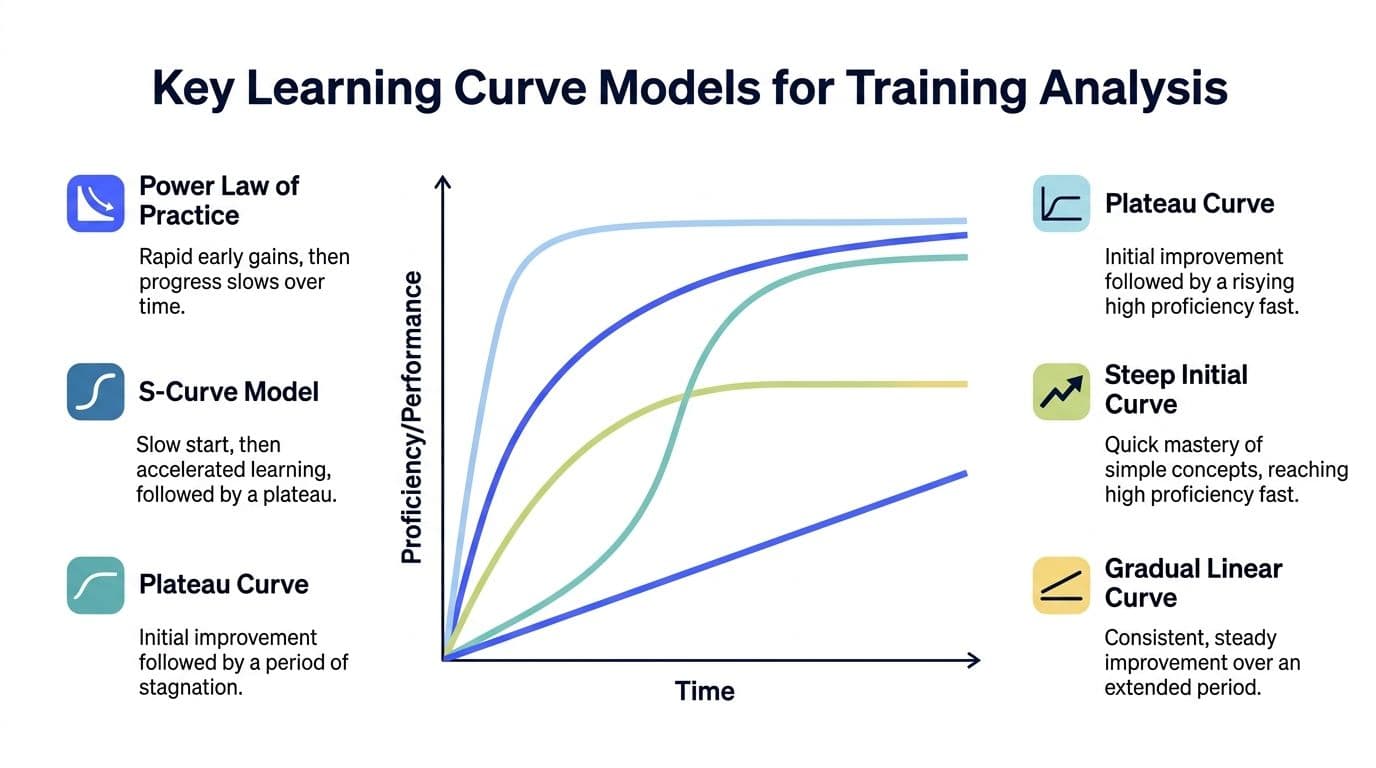 Key Learning Curve Models for Training Analysis

Power Law of Practice

Rapid early gains, then progress slows over time.

S-Curve Model

Slow start, then accelerated learning, followed by a plateau.

Plateau Curve

Initial improvement followed by a period of stagnation.

Proficiency/Performance

Time

Plateau Curve

Initial improvement followed by a risying high proficiency fast.

Steep Initial Curve

Quick mastery of simple concepts, reaching high proficiency fast.

Gradual Linear Curve

Consistent, steady improvement over an extended period.